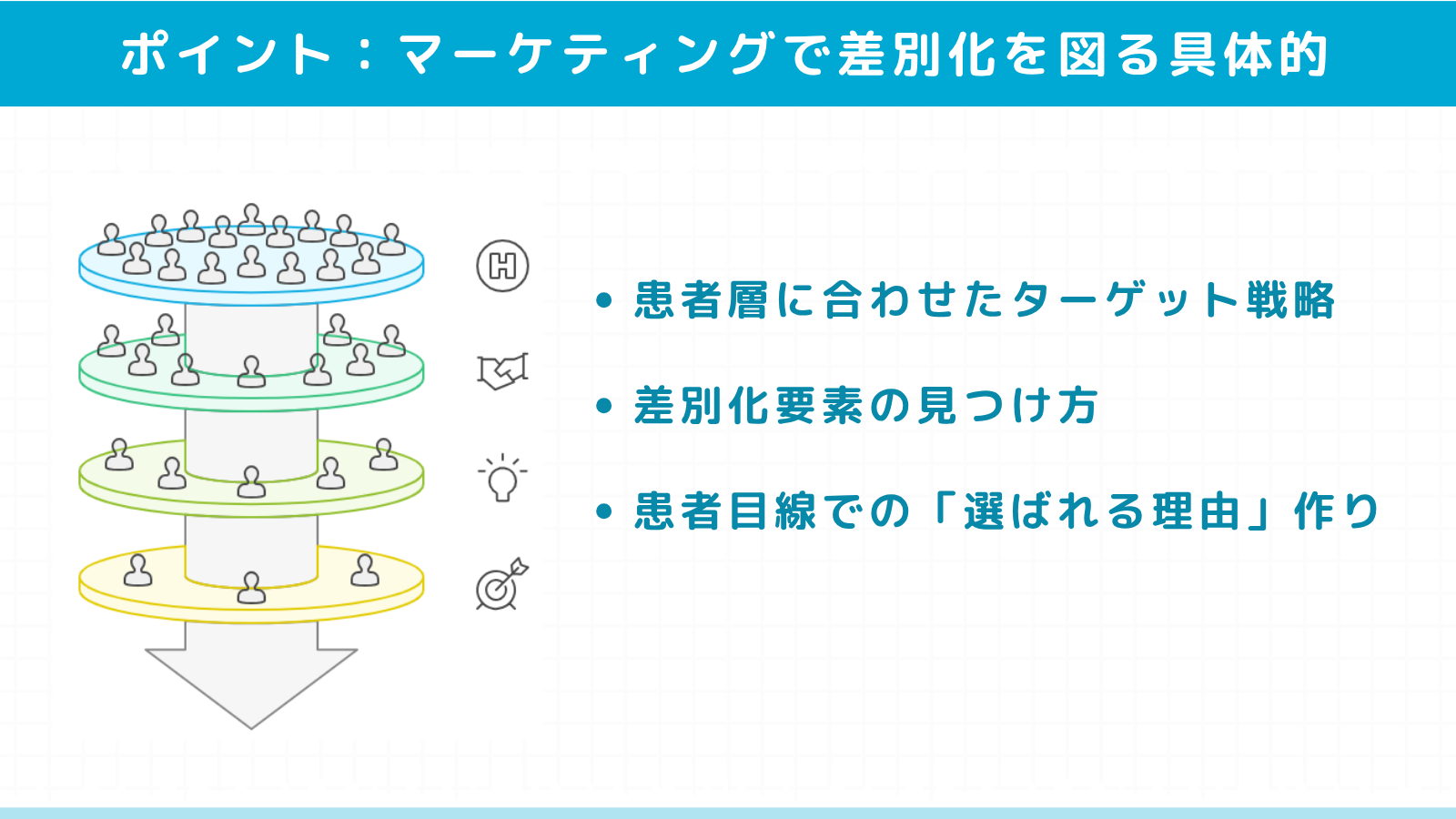 ポイント：マーケティングで差別化を図る具体的

H

• 患者層に合わせたターゲット戦略

• 差別化要素の見つけ方

• 患者目線での「選ばれる理由」作り